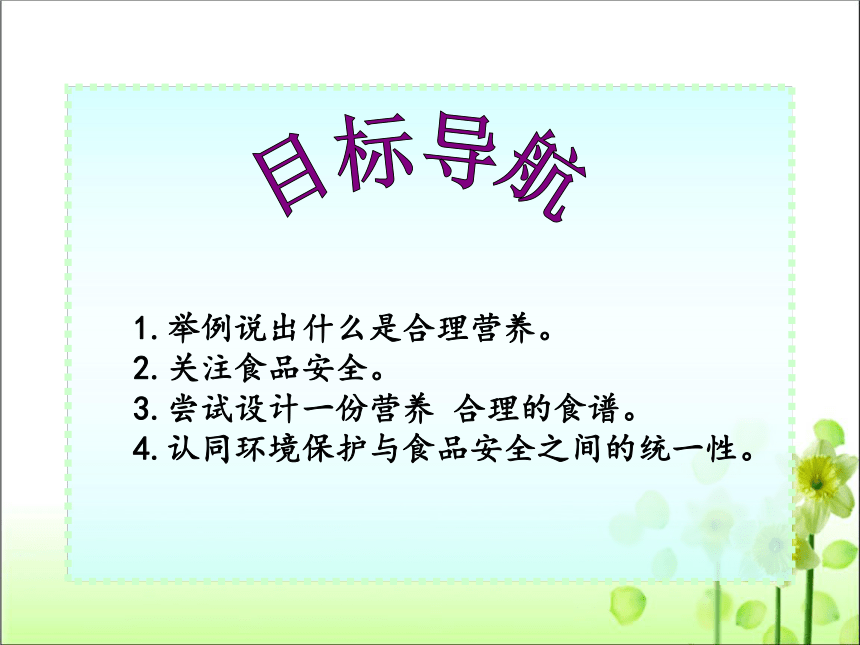 目标导航

1. 举例说出什么是合理营养。
2. 关注食品安全。
3. 尝试设计一份营养 合理的食谱。
4. 认同环境保护与食品安全之间的统一性。